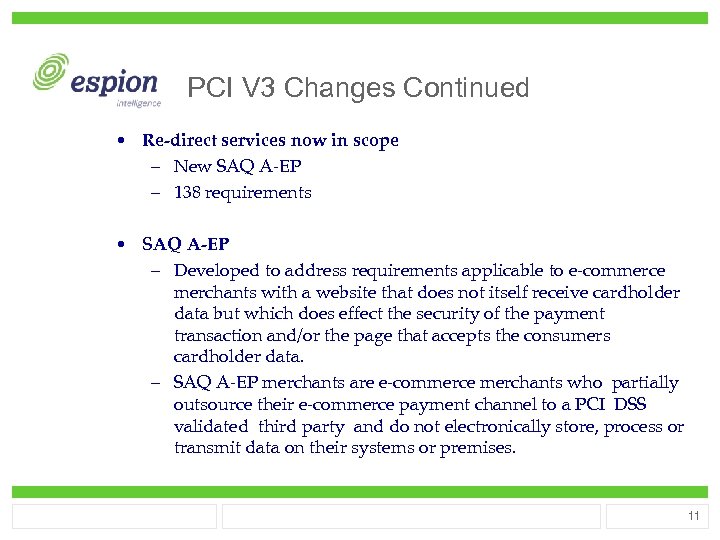 espion
intelligence

PCI V3 Changes Continued

• Re-direct services now in scope
– New SAQ A-EP
– 138 requirements

• SAQ A-EP
– Developed to address requirements applicable to e-commerce merchants with a website that does not itself receive cardholder data but which does effect the security of the payment transaction and/or the page that accepts the consumers cardholder data.
– SAQ A-EP merchants are e-commerce merchants who partially outsource their e-commerce payment channel to a PCI DSS validated third party and do not electronically store, process or transmit data on their systems or premises.

11